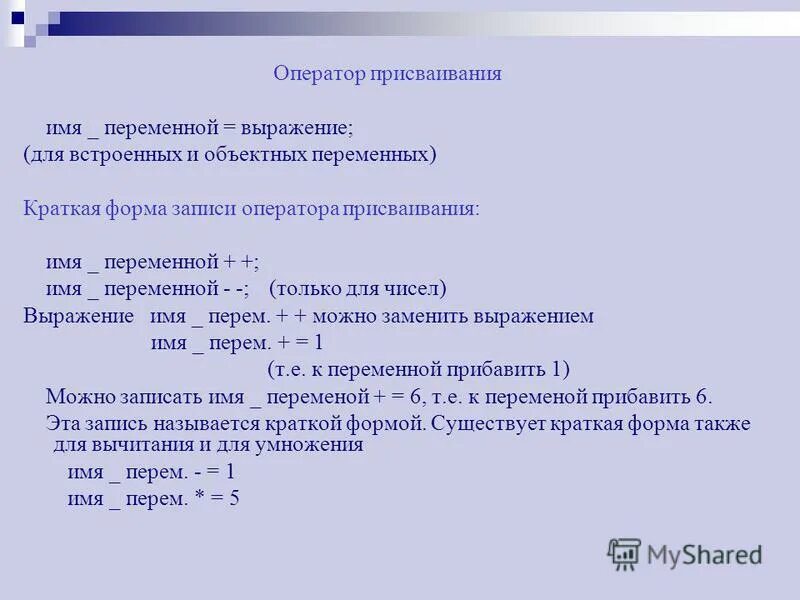 Оператор присваивания

имя _ переменной = выражение;
(для встроенных и объектных переменных)

Краткая форма записи оператора присваивания:

имя _ переменной + +;
имя _ переменной - -; (только для чисел)
Выражение имя _ перем. + + можно заменить выражением
имя _ перем. + = 1
(т.е. к переменной прибавить 1)
Можно записать имя _ переменой + = 6, т.е. к переменой прибавить 6.
Эта запись называется краткой формой. Существует краткая форма также для вычитания и для умножения
имя _ перем. - = 1
имя _ перем. * = 5

MyShared